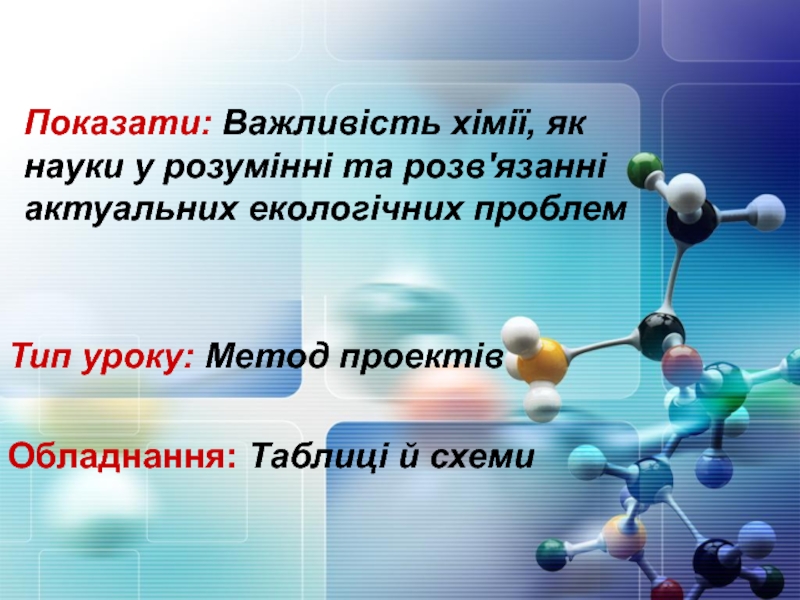 Показати: Важливість хімії, як науки у розумінні та розв'язанні актуальних екологічних проблем

Тип уроку: Метод проектів

Обладнання: Таблиці й схеми